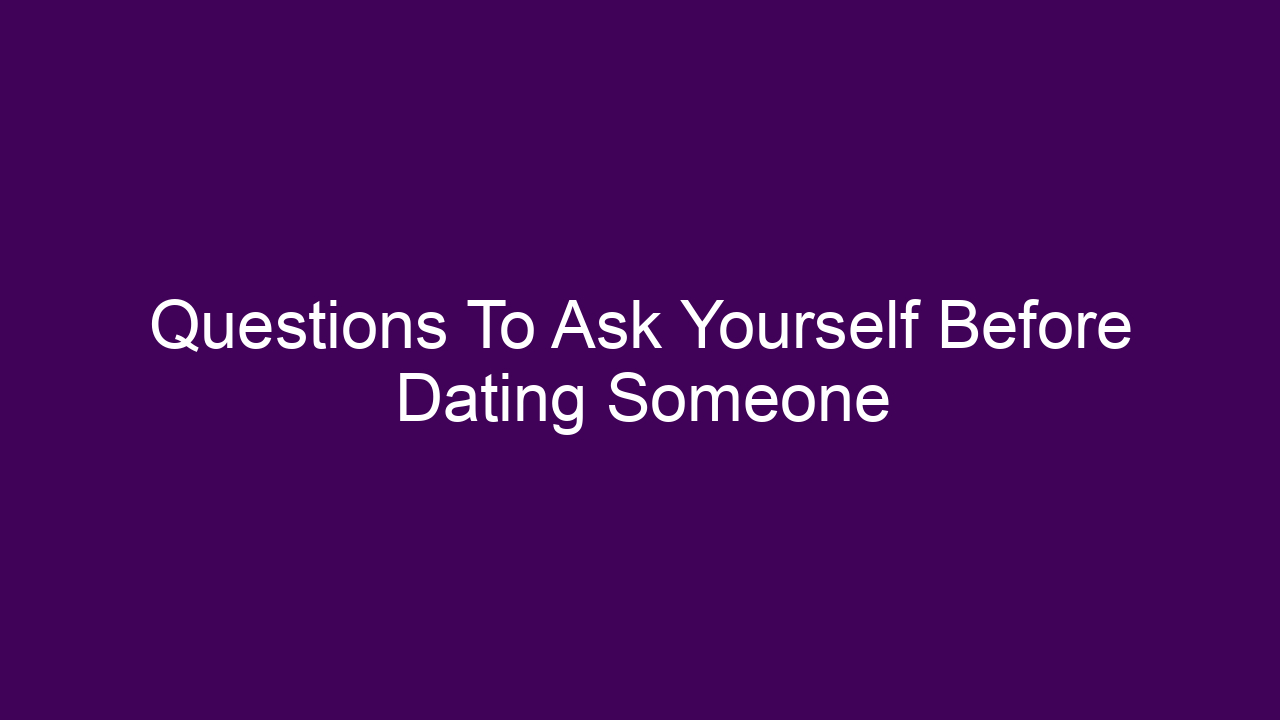 Questions To Ask Yourself Before Dating Someone